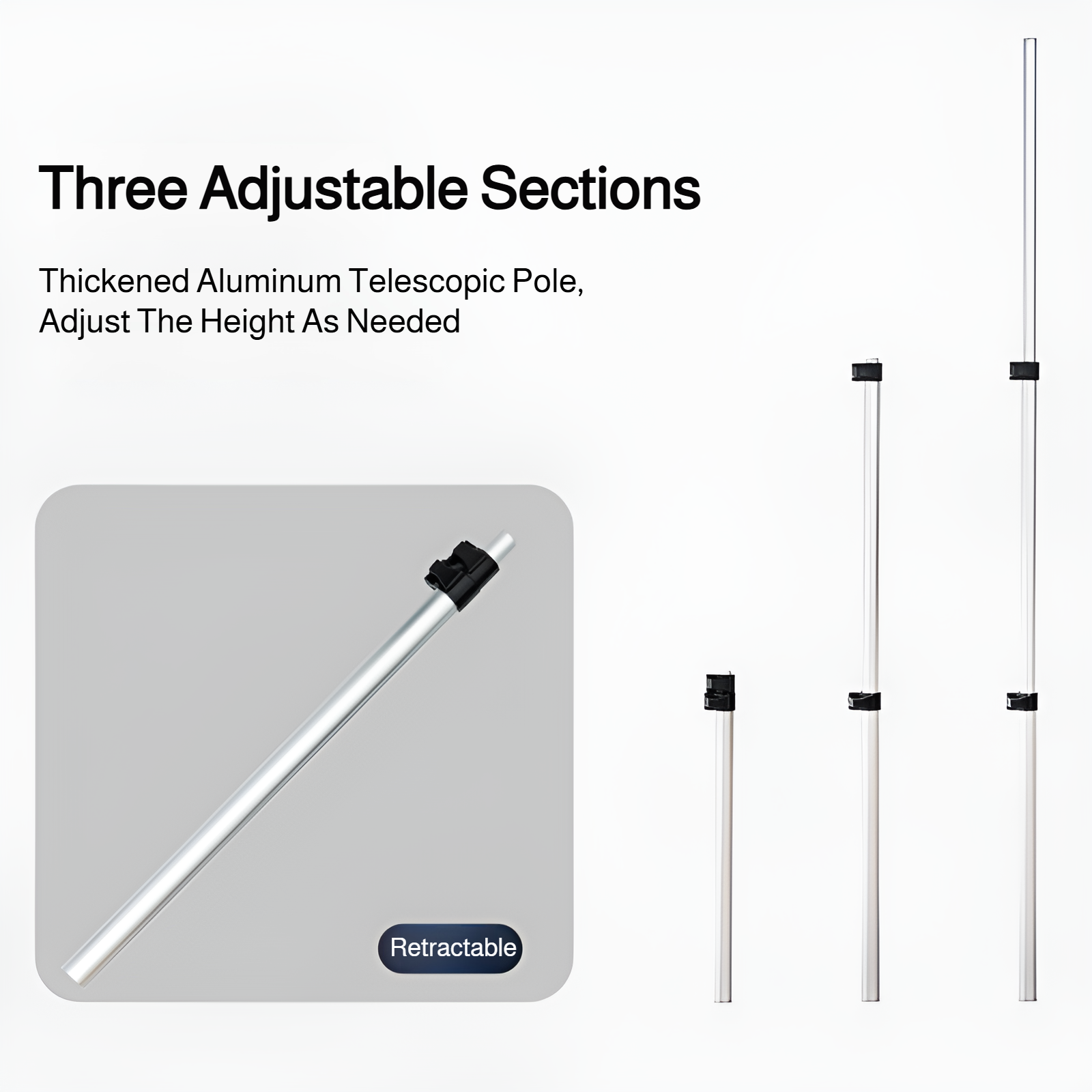 Three Adjustable Sections

Thickened Aluminum Telescopic Pole, Adjust The Height As Needed

Retractable